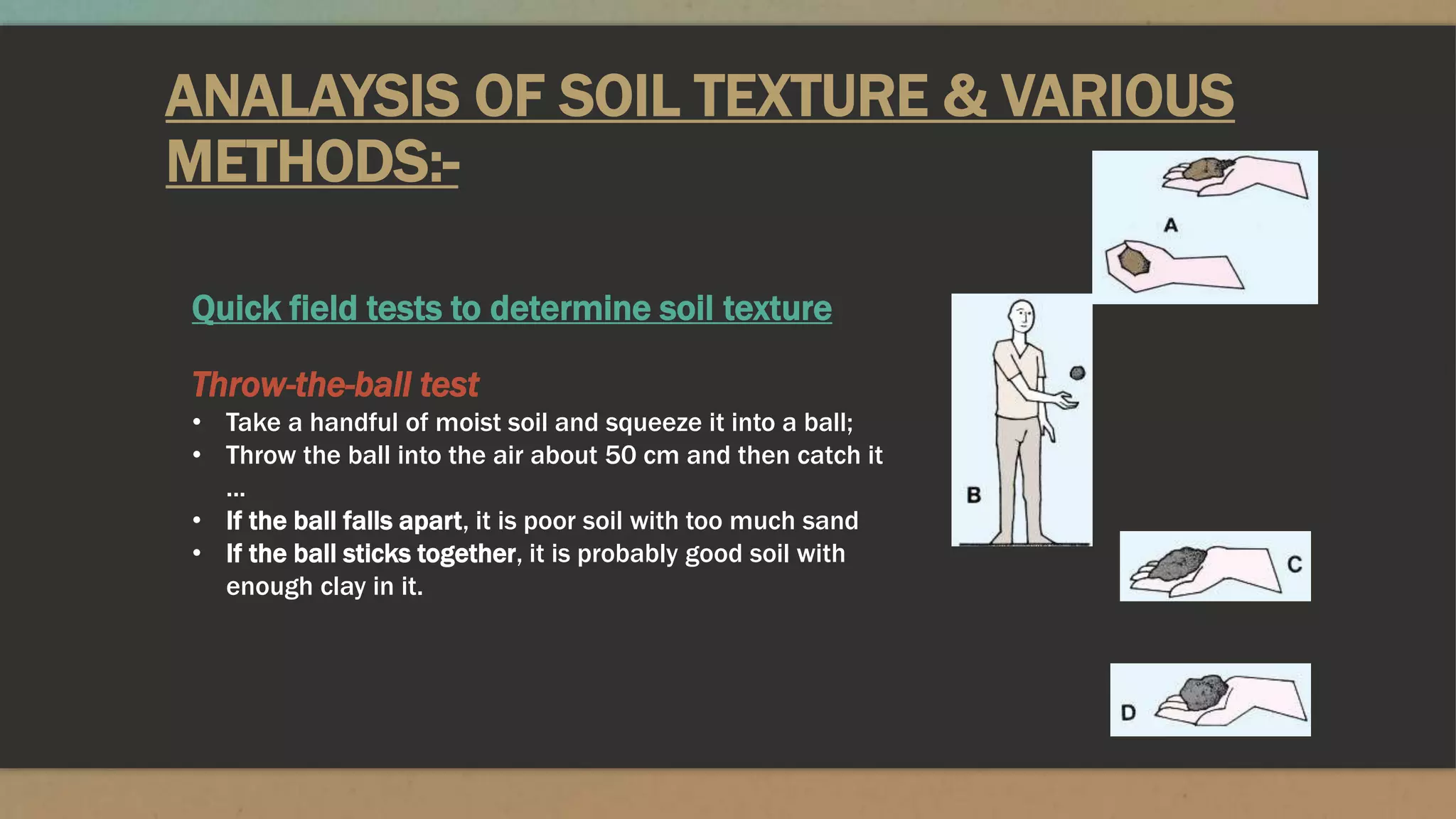 ANALAYSIS OF SOIL TEXTURE & VARIOUS METHODS:-

Quick field tests to determine soil texture

Throw-the-ball test

• Take a handful of moist soil and squeeze it into a ball;
• Throw the ball into the air about 50 cm and then catch it ...
• If the ball falls apart, it is poor soil with too much sand
• If the ball sticks together, it is probably good soil with enough clay in it.

A

B

C

D